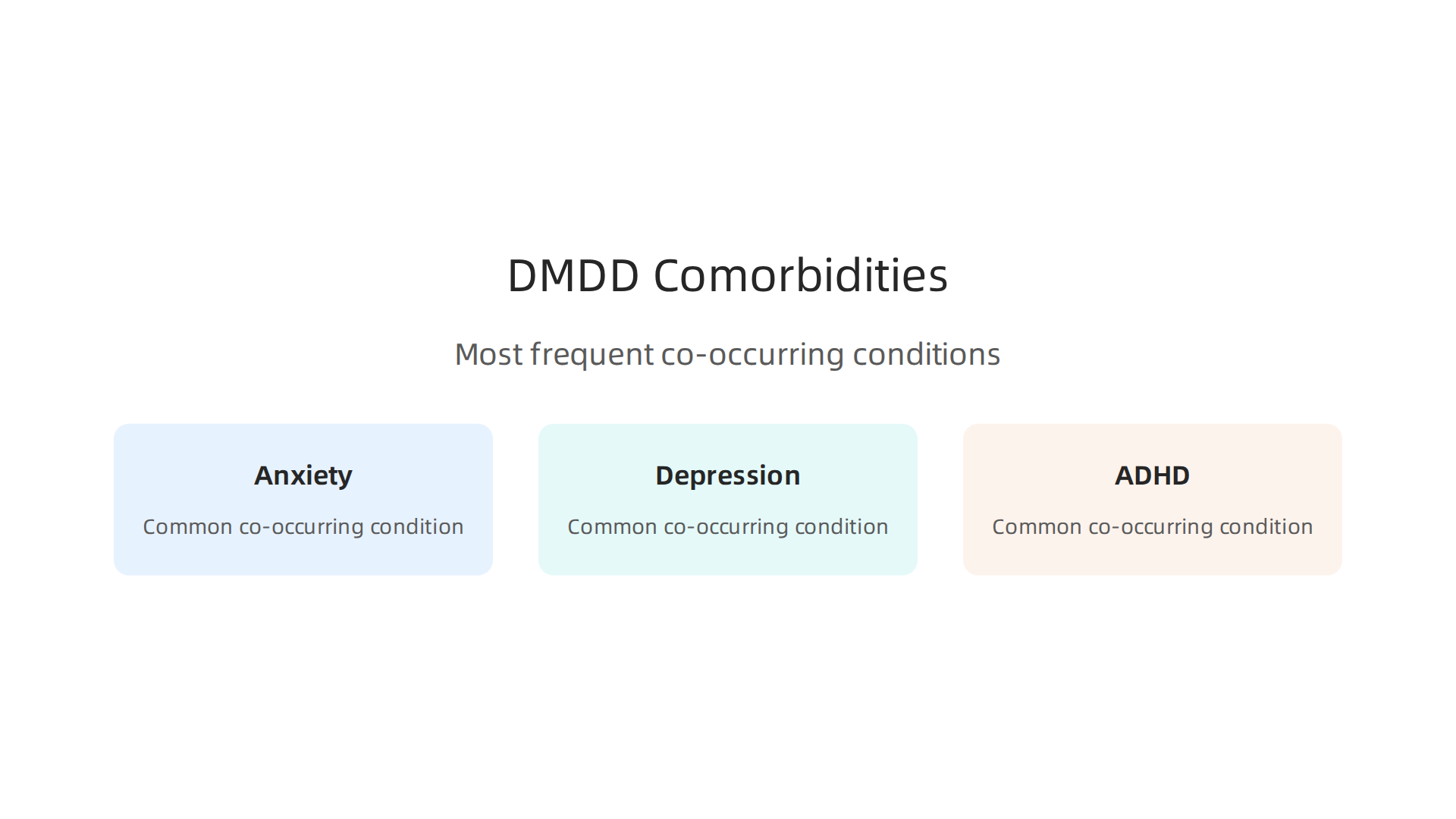 DMDD Comorbidities

Most frequent co-occurring conditions

Anxiety

Common co-occurring condition

Depression

Common co-occurring condition

ADHD

Common co-occurring condition